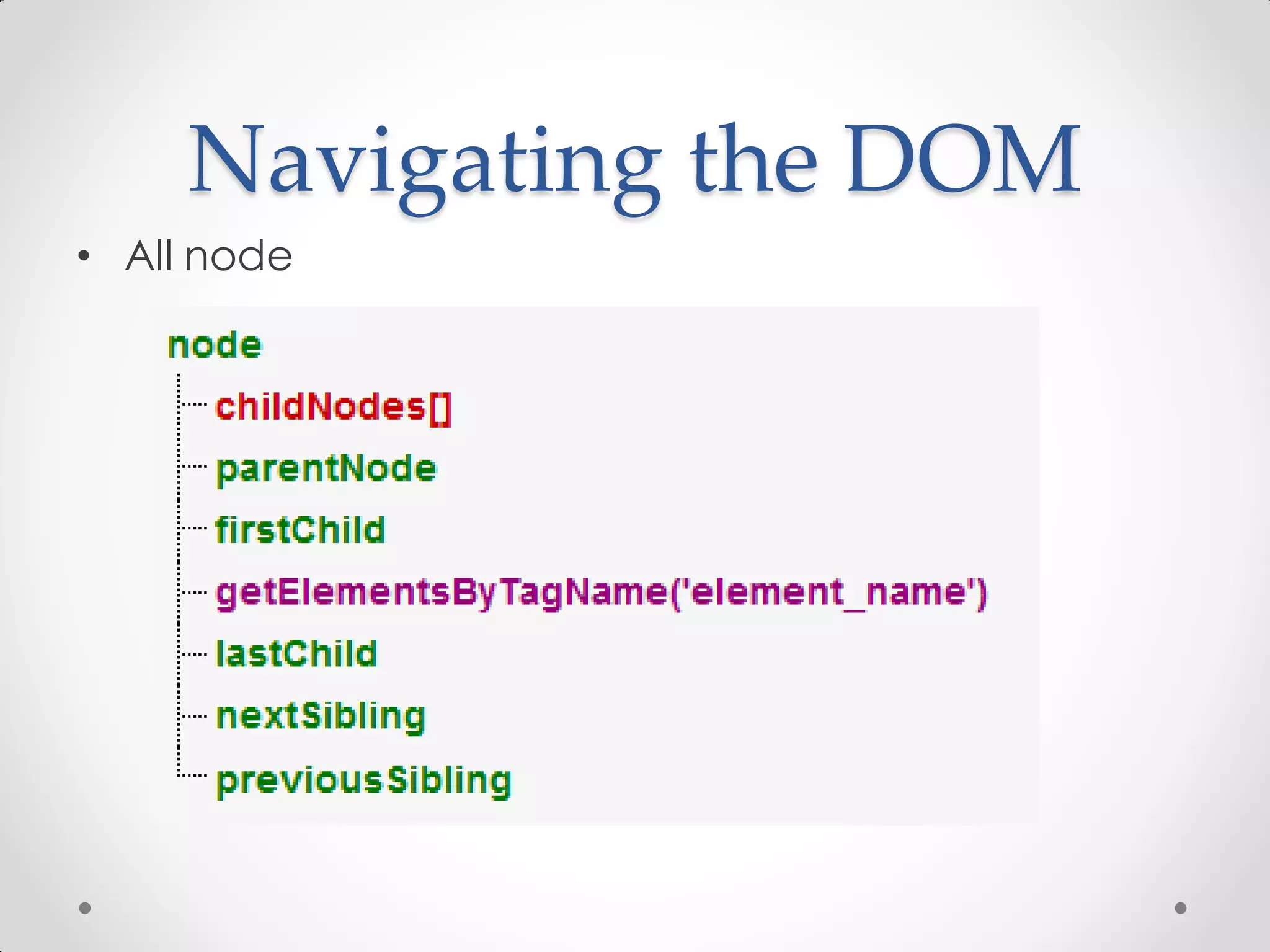 Navigating the DOM

• All node

node
childNodes[]
parentNode
firstChild
getElementsByTagName('element_name')
lastChild
nextSibling
previousSibling